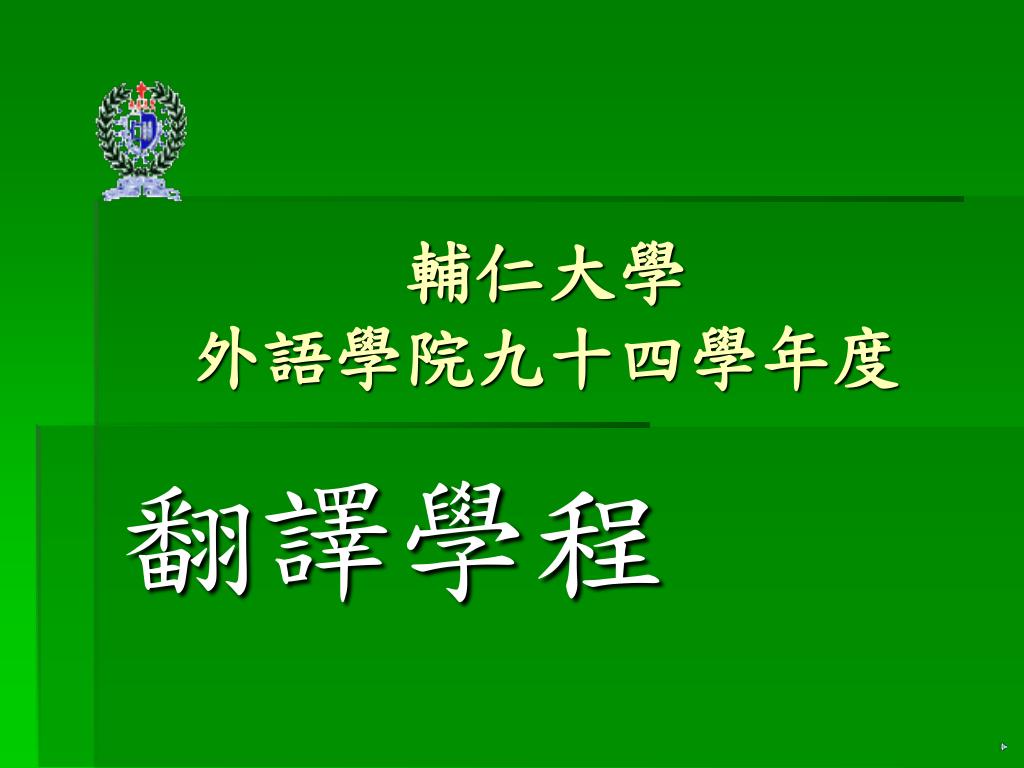 輔仁大學
外語學院九十四學年度

翻譯學程